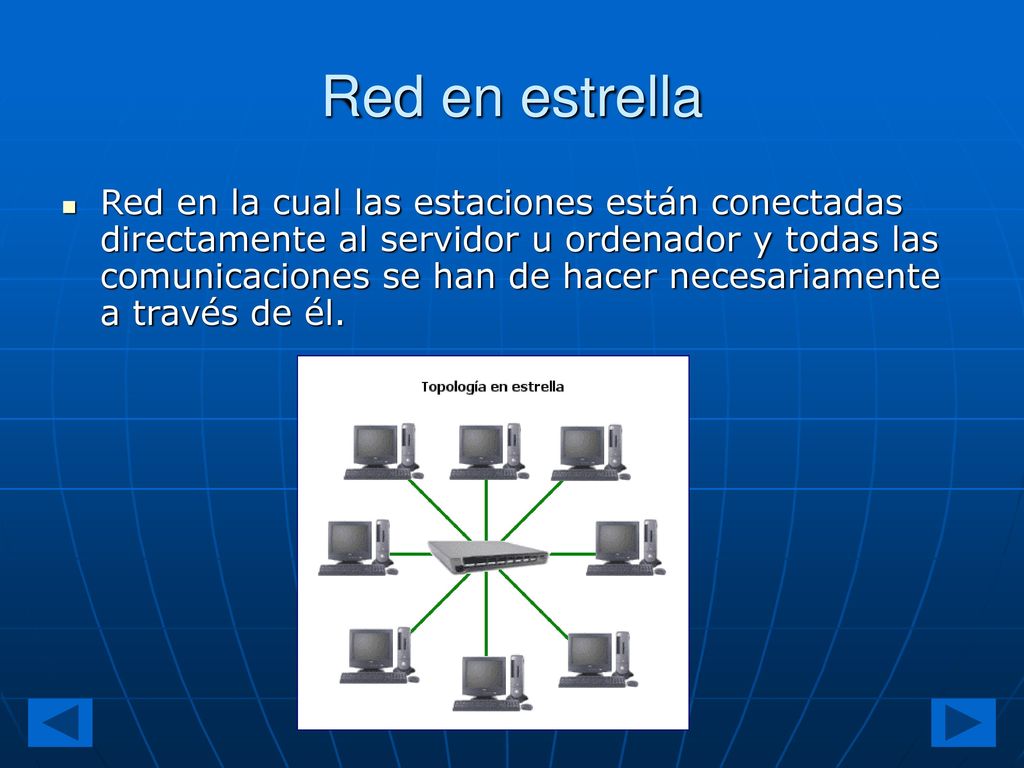 Red en estrella

Red en la cual las estaciones están conectadas directamente al servidor u ordenador y todas las comunicaciones se han de hacer necesariamente a través de él.

Topología en estrella